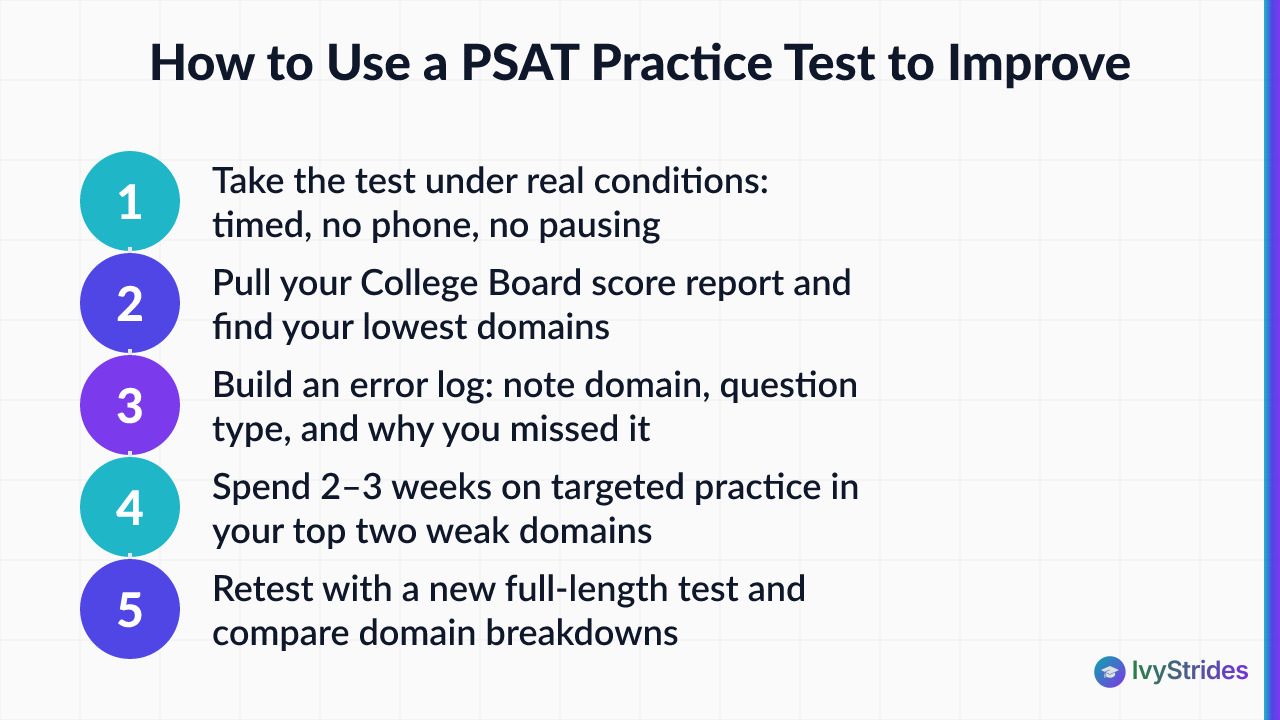 How to Use a PSAT Practice Test to Improve

1 Take the test under real conditions: timed, no phone, no pausing

2 Pull your College Board score report and find your lowest domains

3 Build an error log: note domain, question type, and why you missed it

4 Spend 2–3 weeks on targeted practice in your top two weak domains

5 Retest with a new full-length test and compare domain breakdowns

IvyStrides